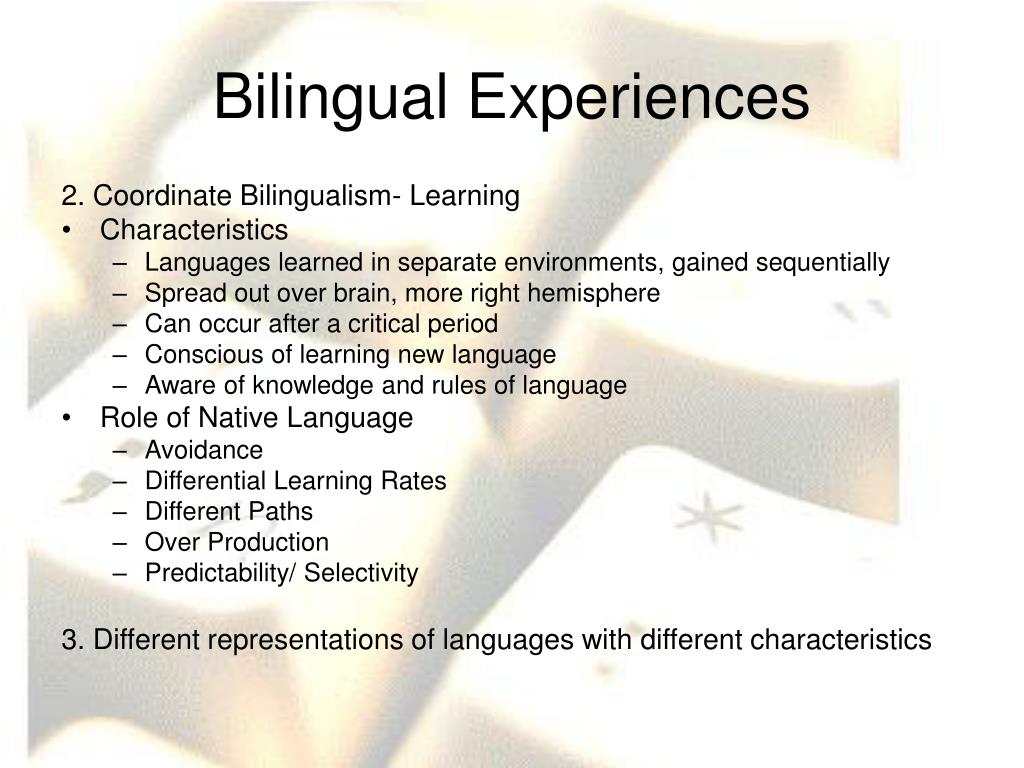 Bilingual Experiences

2. Coordinate Bilingualism- Learning
• Characteristics
– Languages learned in separate environments, gained sequentially
– Spread out over brain, more right hemisphere
– Can occur after a critical period
– Conscious of learning new language
– Aware of knowledge and rules of language
• Role of Native Language
– Avoidance
– Differential Learning Rates
– Different Paths
– Over Production
– Predictability/ Selectivity

3. Different representations of languages with different characteristics